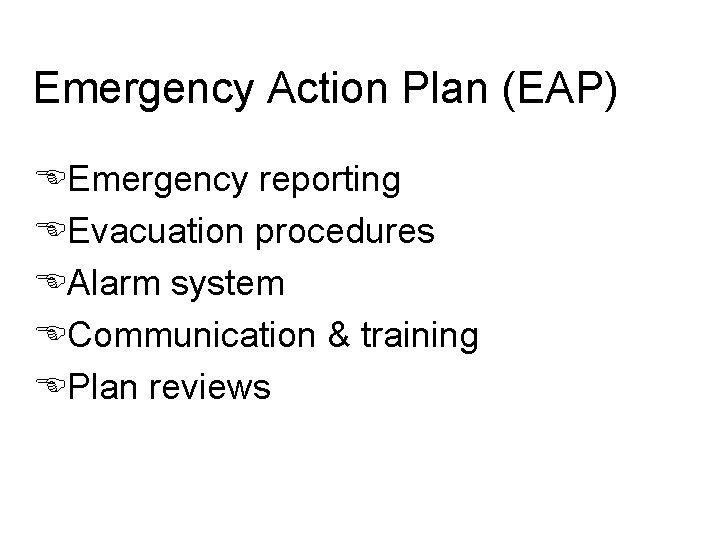 Emergency Action Plan (EAP)

Emergency reporting
Evacuation procedures
Alarm system
Communication & training
Plan reviews